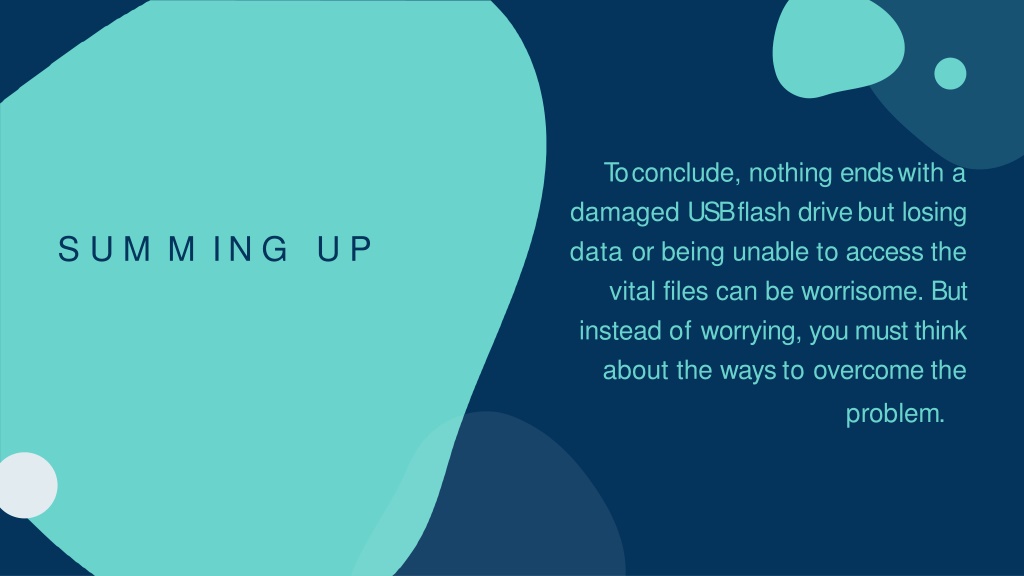 SUMMING UP

To conclude, nothing ends with a damaged USB flash drive but losing data or being unable to access the vital files can be worrisome. But instead of worrying, you must think about the ways to overcome the problem.